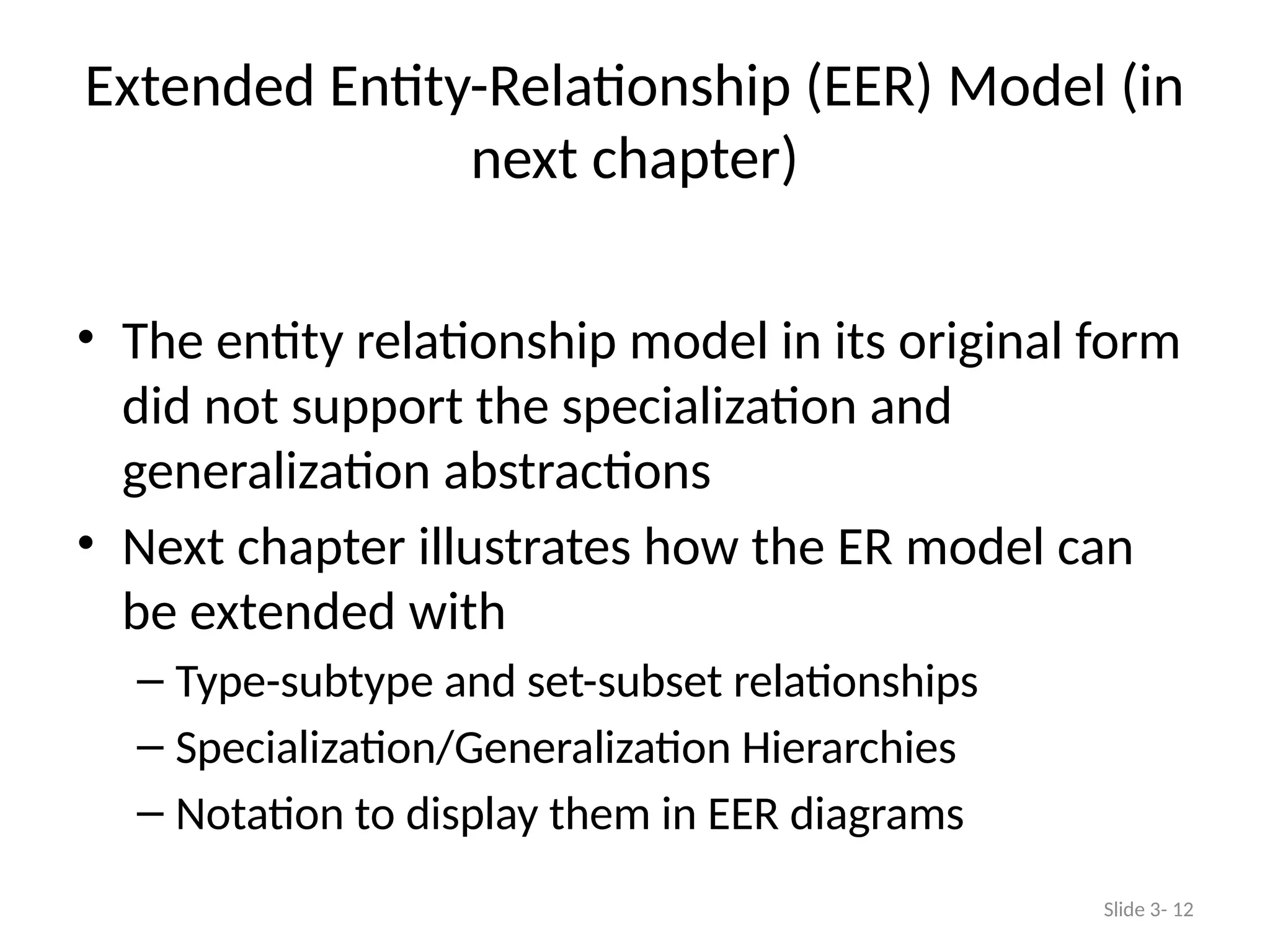 Extended Entity-Relationship (EER) Model (in next chapter)

• The entity relationship model in its original form did not support the specialization and generalization abstractions
• Next chapter illustrates how the ER model can be extended with
  – Type-subtype and set-subset relationships
  – Specialization/Generalization Hierarchies
  – Notation to display them in EER diagrams

Slide 3- 12